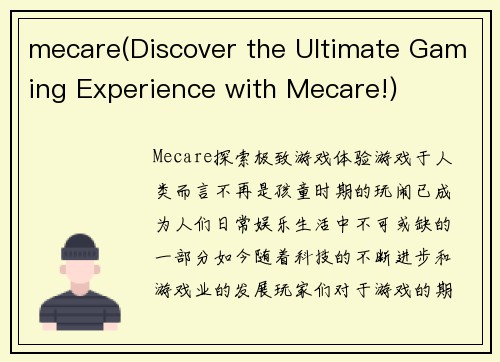 mecare(Discover the Ultimate Gaming Experience with Mecare!)

Mecare探索极致游戏体验游戏于人类而言不再是孩童时期的玩闹已成为人们日常娱乐生活中不可或缺的一部分如今随着科技的不断进步和游戏业的发展玩家们对于游戏的期